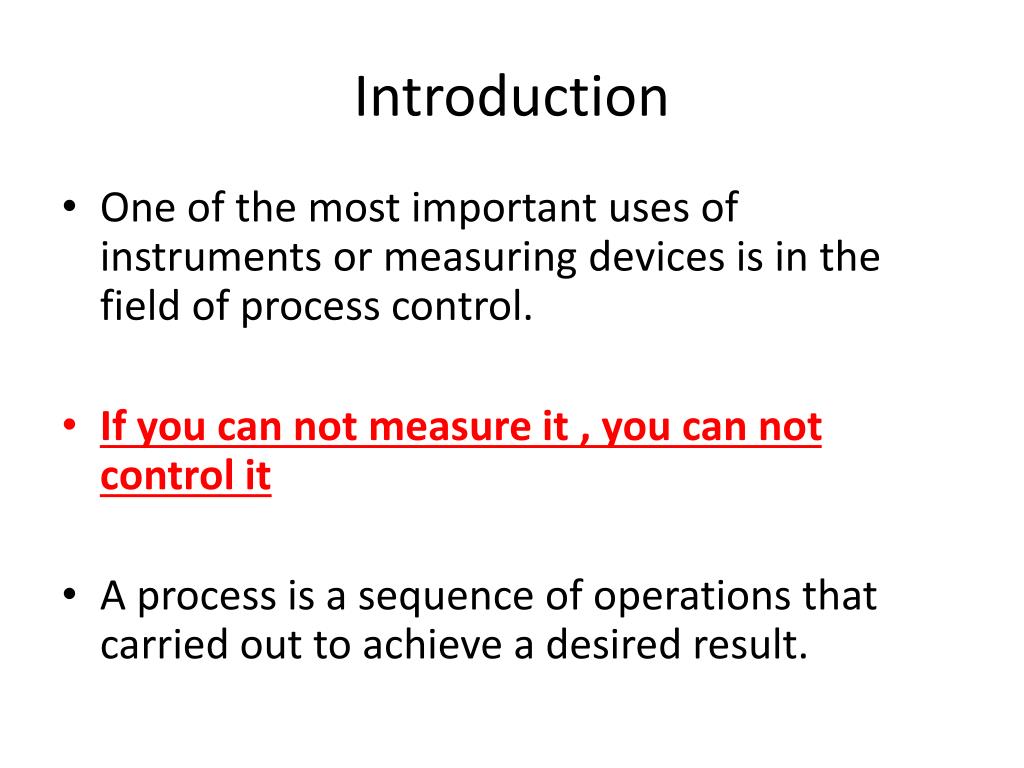 Introduction

• One of the most important uses of instruments or measuring devices is in the field of process control.

• If you can not measure it , you can not control it

• A process is a sequence of operations that carried out to achieve a desired result.